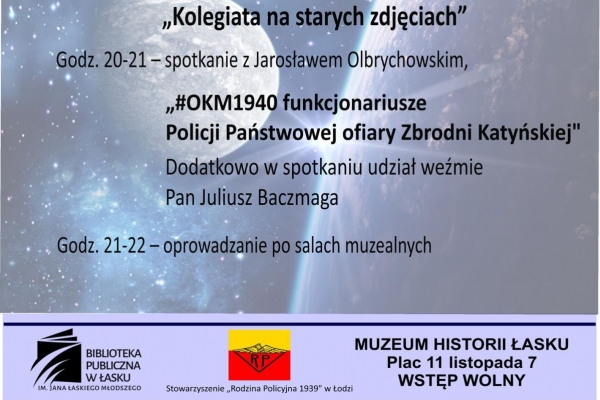 „Kolegiata na starych zdjęciach”

Godz. 20-21 – spotkanie z Jarosławem Olbrychowskim,

„#OKM1940 funkcjonariusze Policji Państwowej ofiary Zbrodni Katyńskiej"

Dodatkowo w spotkaniu udział weźmie Pan Juliusz Baczmaga

Godz. 21-22 – oprowadzanie po salach muzealnych

BIBLIOTEKA PUBLICZNA W ŁASKU IM. JANA ŁASKIEGO MŁODSZEGO

RP

Stowarzyszenie „Rodzina Policyjna 1939" w Łodzi

MUZEUM HISTORII ŁASKU
Plac 11 listopada 7
WSTĘP WOLNY